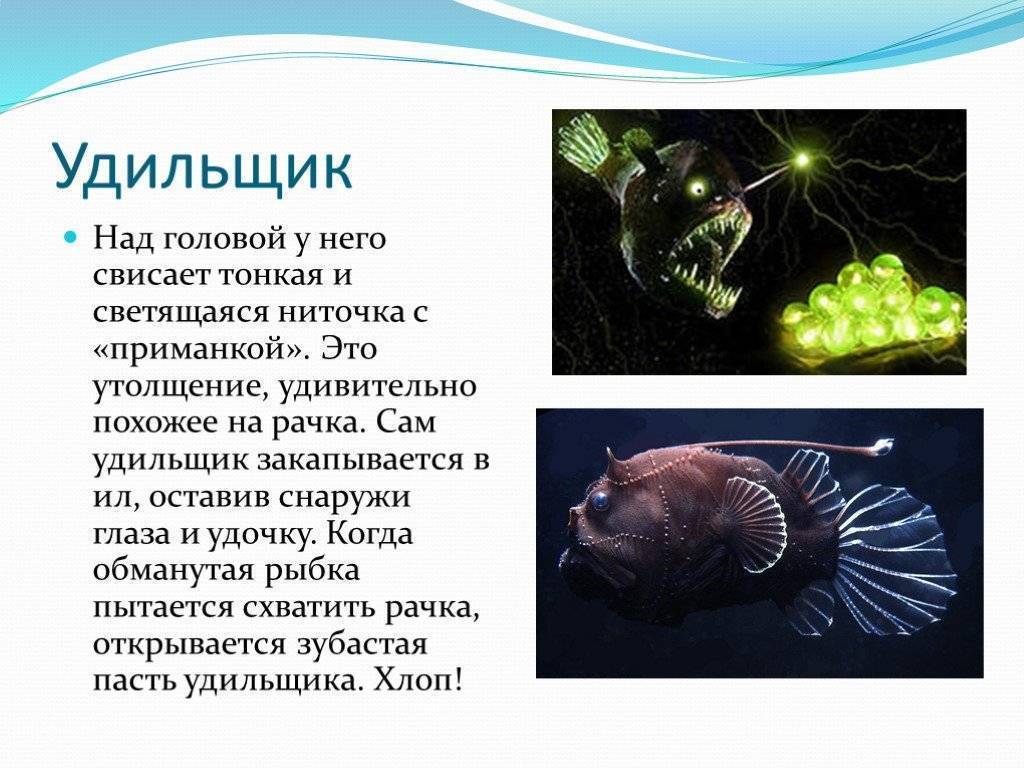 Удильщик

Над головой у него свисает тонкая и светящаяся ниточка с «приманкой». Это утолщение, удивительно похожее на рачка. Сам удильщик закапывается в ил, оставив снаружи глаза и удочку. Когда обманутая рыбка пытается схватить рачка, открывается зубастая пасть удильщика. Хлоп!